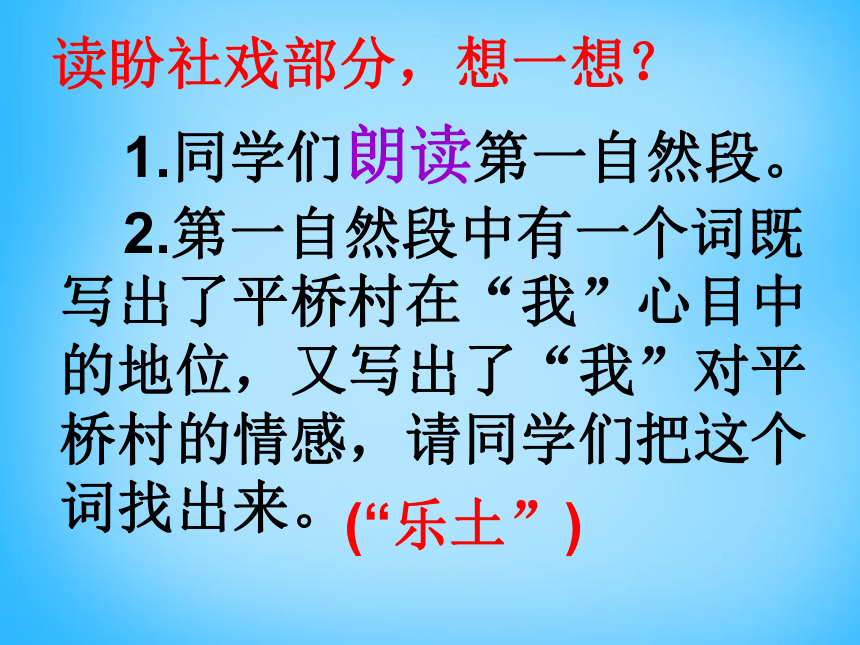 读盼社戏部分，想一想？

1.同学们朗读第一自然段。

2.第一自然段中有一个词既写出了平桥村在“我”心目中的地位，又写出了“我”对平桥村的情感，请同学们把这个词找出来。(“乐土”)